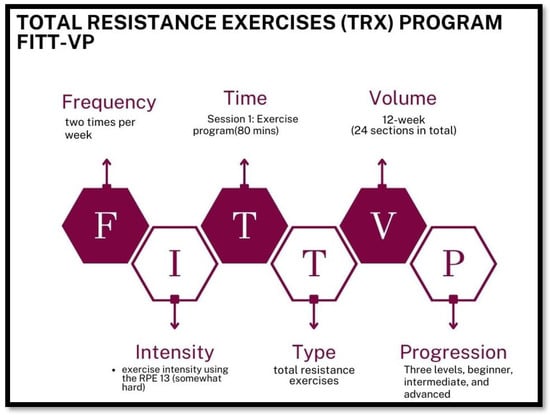 TOTAL RESISTANCE EXERCISES (TRX) PROGRAM FITT-VP

Frequency
two times per week

Time
Session 1: Exercise program(80 mins)

Volume
12-week
(24 sections in total)

F

I

T

T

V

P

Intensity
• exercise intensity using the RPE 13 (somewhat hard)

Type
total resistance exercises

Progression
Three levels, beginner, intermediate, and advanced